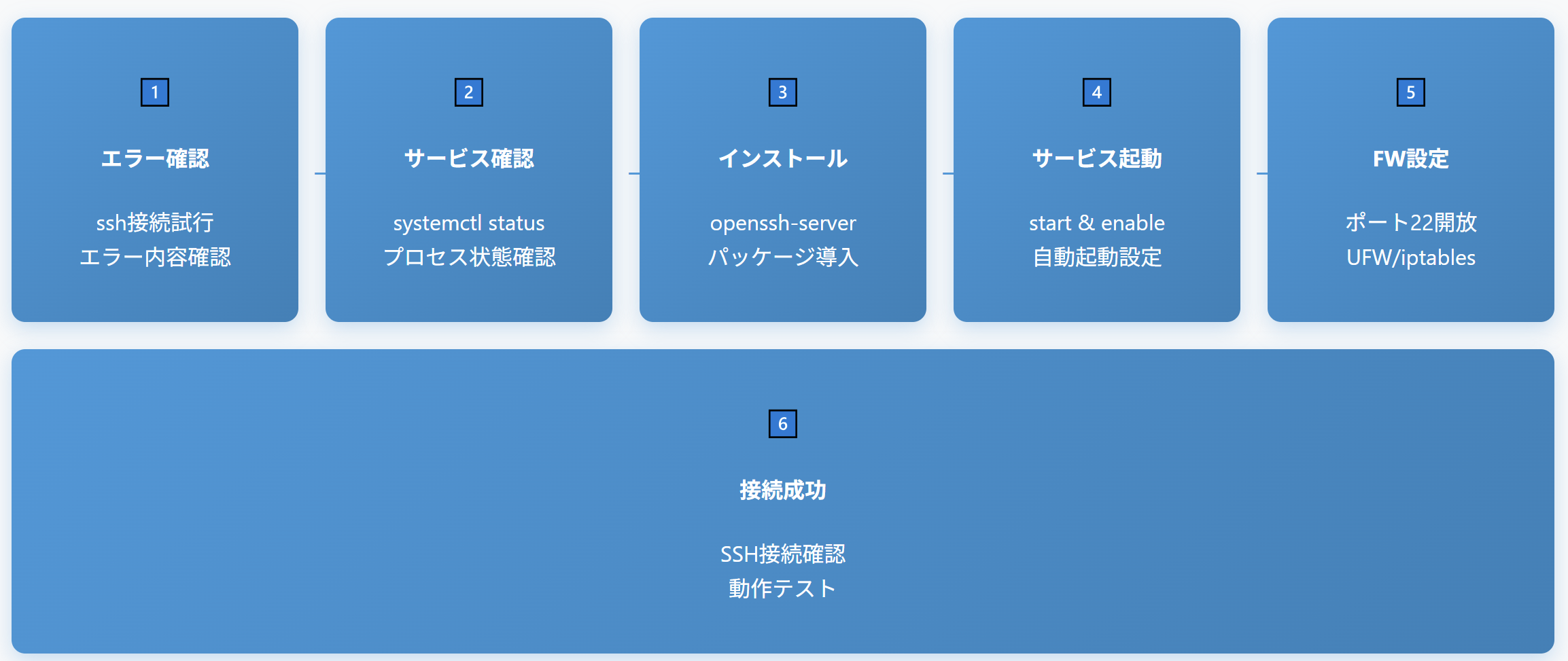 1
エラー確認
ssh接続試行
エラー内容確認

2
サービス確認
systemctl status
プロセス状態確認

3
インストール
openssh-server
パッケージ導入

4
サービス起動
start & enable
自動起動設定

5
FW設定
ポート22開放
UFW/iptables

6
接続成功
SSH接続確認
動作テスト